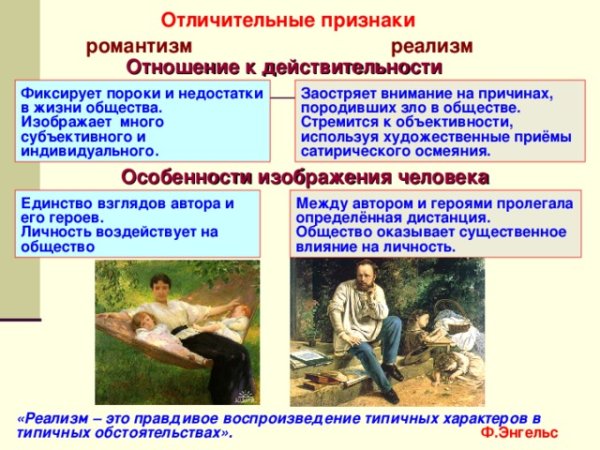 Отличительные признаки

романтизм

реализм

Отношение к действительности

Фиксирует пороки и недостатки в жизни общества. Изображает много субъективного и индивидуального.

Заостряет внимание на причинах, породивших зло в обществе. Стремится к объективности, используя художественные приёмы сатирического осмеяния.

Особенности изображения человека

Единство взглядов автора и его героев. Личность воздействует на общество

Между автором и героями пролегала определённая дистанция. Общество оказывает существенное влияние на личность.

«Реализм – это правдивое воспроизведение типичных характеров в типичных обстоятельствах». Ф.Энгельс